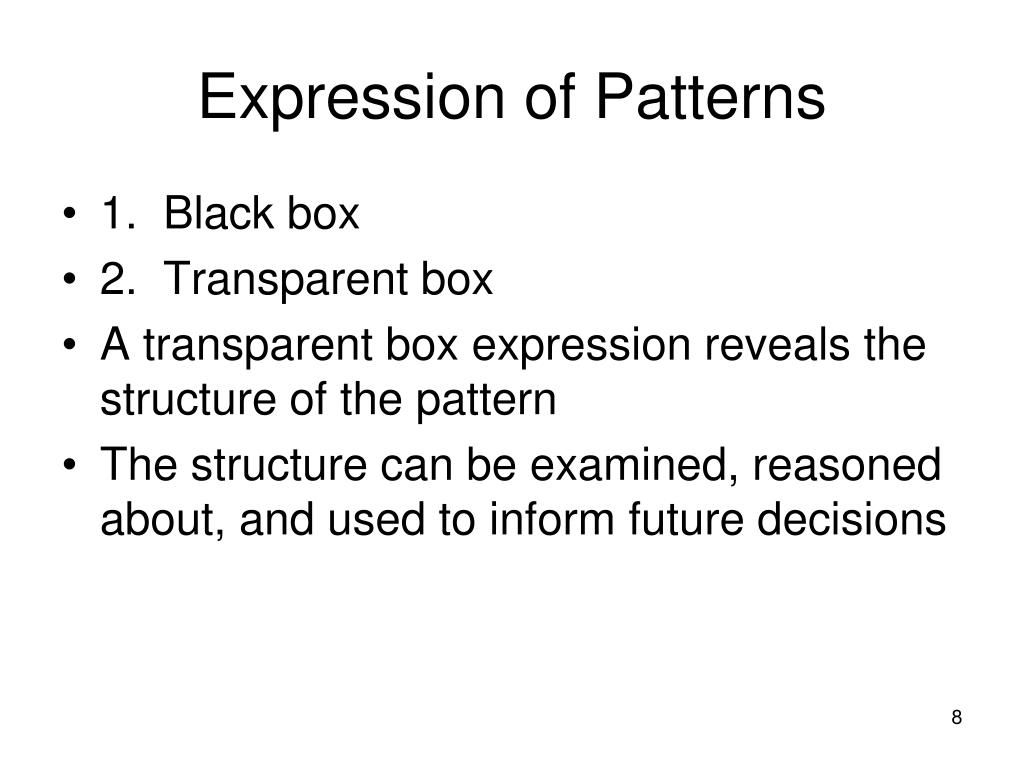 Expression of Patterns

• 1. Black box
• 2. Transparent box
• A transparent box expression reveals the structure of the pattern
• The structure can be examined, reasoned about, and used to inform future decisions

8